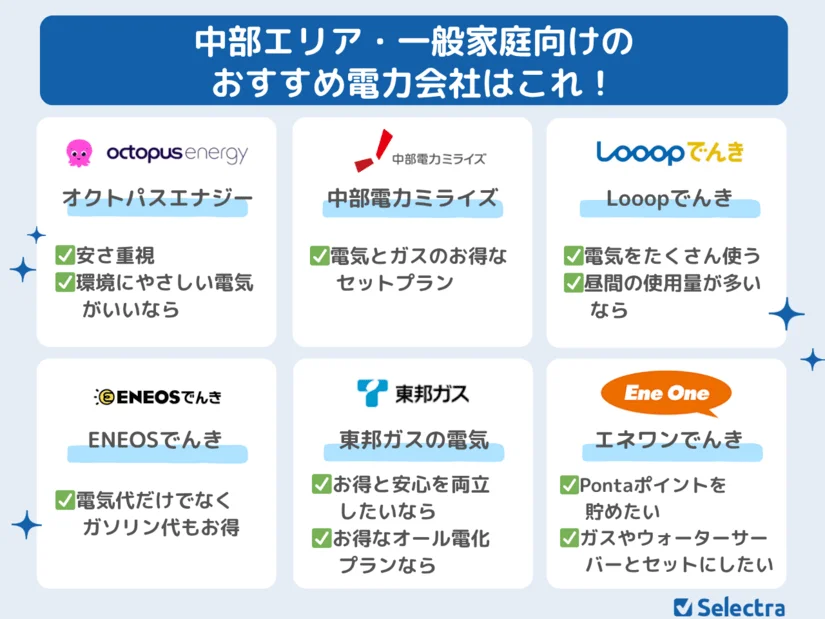 中部エリア・一般家庭向けの
おすすめ電力会社はこれ！

octopus energy
オクトパスエナジー
✅安さ重視
✅環境にやさしい電気がいいなら

中部電力ミライズ
中部電力ミライズ
✅電気とガスのお得なセットプラン

Looopでんき
Looopでんき
✅電気をたくさん使う
✅昼間の使用量が多いなら

ENEOSでんき
ENEOSでんき
✅電気代だけでなくガソリン代もお得

東邦ガス
東邦ガスの電気
✅お得と安心を両立したいなら
✅お得なオール電化プランなら

Ene One
エネワンでんき
✅Pontaポイントを貯めたい
✅ガスやウォーターサーバーとセットにしたい

Selectra